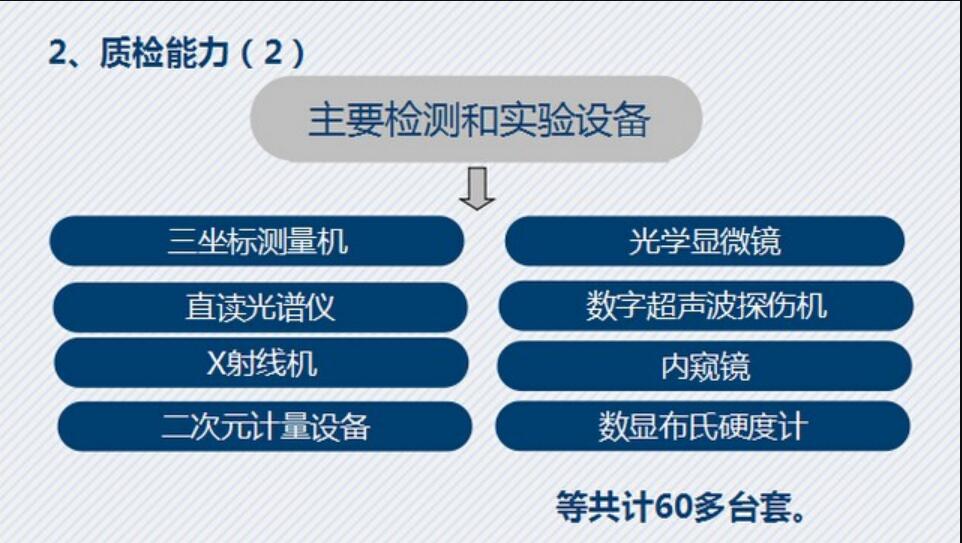 2、质检能力（2）

主要检测和实验设备

三坐标测量机

直读光谱仪

X射线机

二次元计量设备

光学显微镜

数字超声波探伤机

内窥镜

数显布氏硬度计

等共计60多台套。